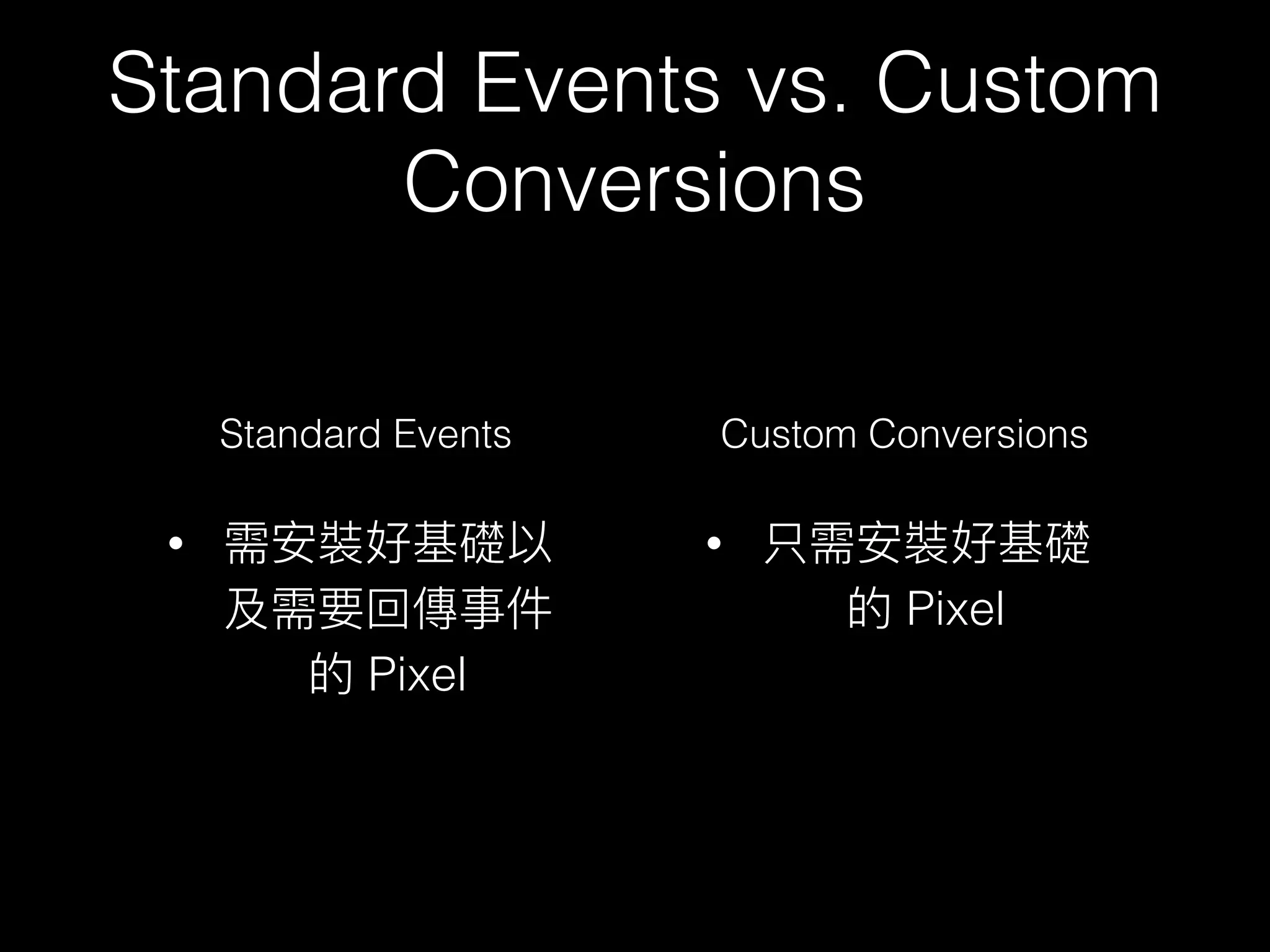 Standard Events vs. Custom Conversions

Standard Events

• 需安裝好基礎以及需要回傳事件的 Pixel

Custom Conversions

• 只需安裝好基礎的 Pixel